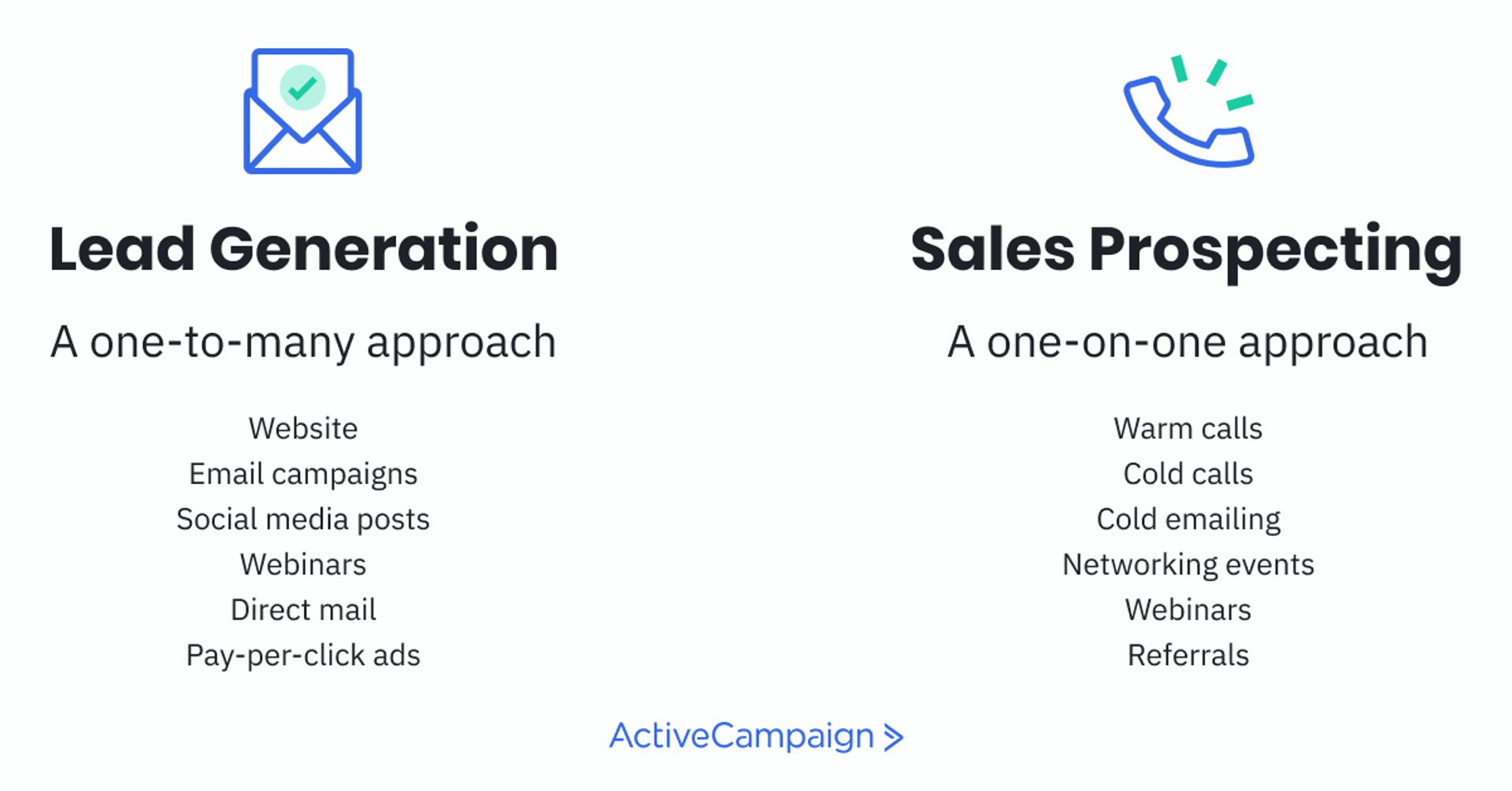 Lead Generation

A one-to-many approach

Website
Email campaigns
Social media posts
Webinars
Direct mail
Pay-per-click ads

Sales Prospecting

A one-on-one approach

Warm calls
Cold calls
Cold emailing
Networking events
Webinars
Referrals

ActiveCampaign >